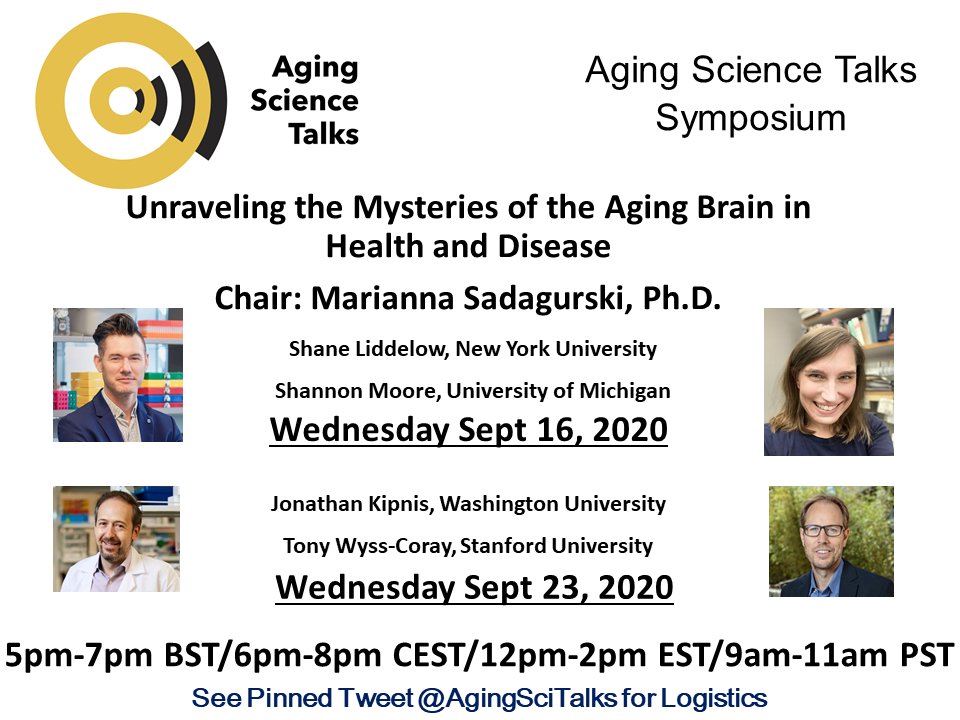 Aging Science Talks

Aging Science Talks Symposium

Unraveling the Mysteries of the Aging Brain in Health and Disease

Chair: Marianna Sadagurski, Ph.D.

Shane Liddelow, New York University

Shannon Moore, University of Michigan

Wednesday Sept 16, 2020

Jonathan Kipnis, Washington University

Tony Wyss-Coray, Stanford University

Wednesday Sept 23, 2020

5pm-7pm BST/6pm-8pm CEST/12pm-2pm EST/9am-11am PST

See Pinned Tweet @AgingSciTalks for Logistics